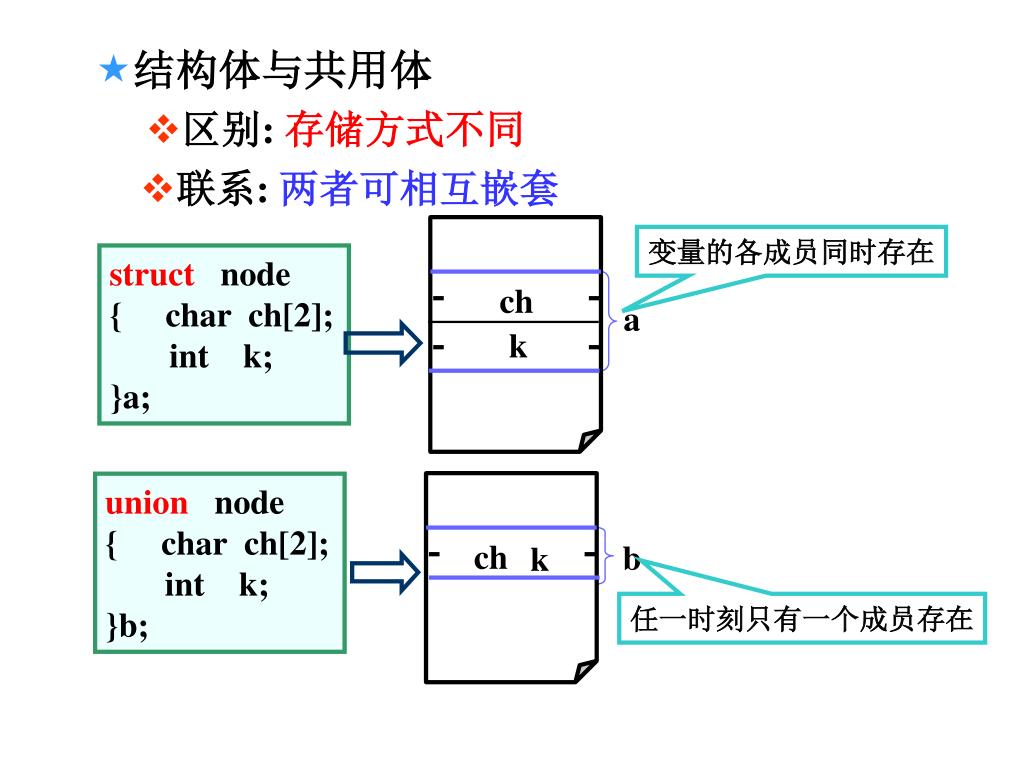 ★结构体与共用体

❖区别: 存储方式不同

❖联系: 两者可相互嵌套

struct node
{ char ch[2];
int k;
}a;

ch

k

a

变量的各成员同时存在

union node
{ char ch[2];
int k;
}b;

ch k

b

任一时刻只有一个成员存在